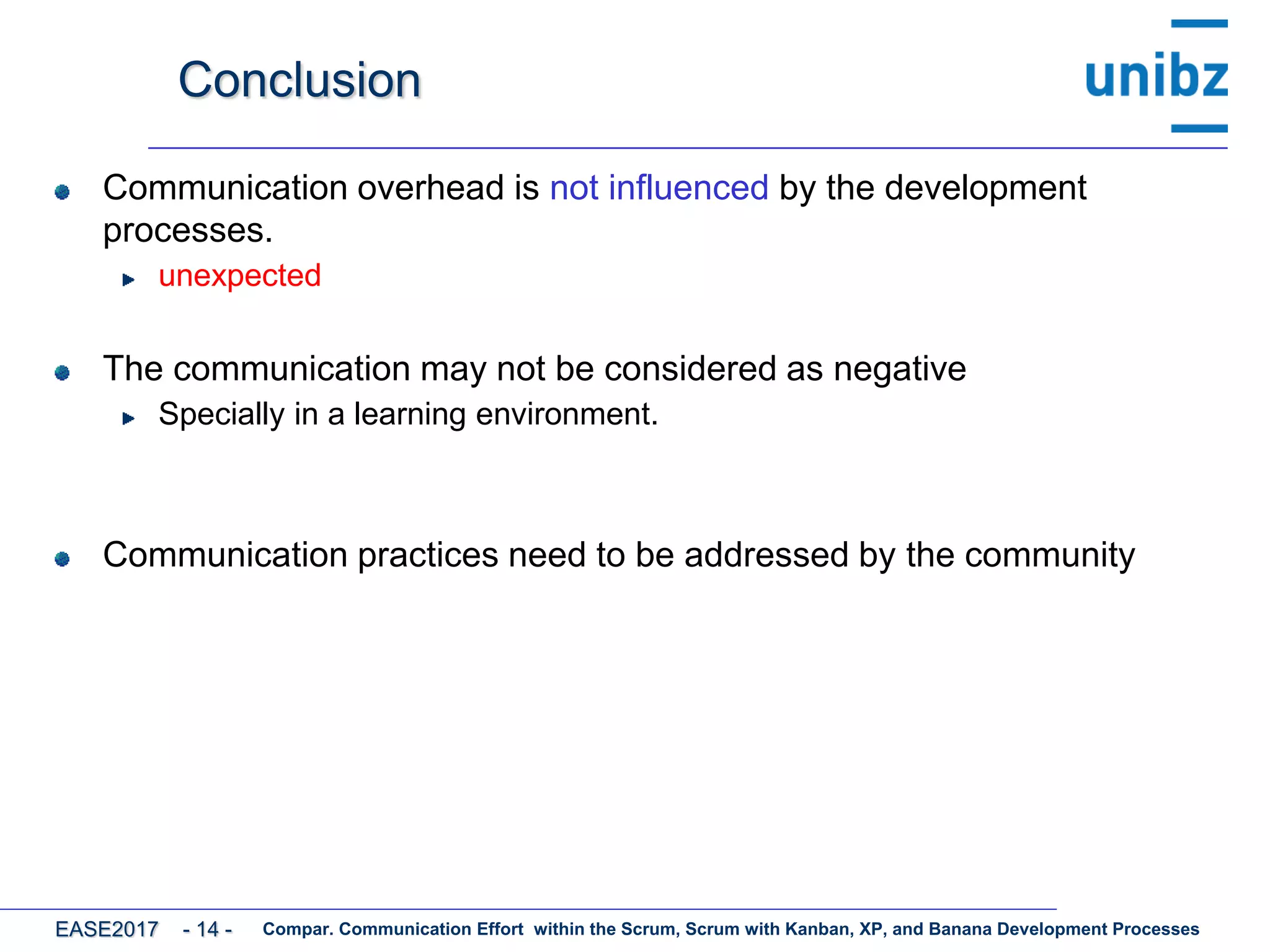 Conclusion

unibz

Communication overhead is not influenced by the development processes.

unexpected

The communication may not be considered as negative

Specially in a learning environment.

Communication practices need to be addressed by the community

EASE2017 - 14 - Compar. Communication Effort within the Scrum, Scrum with Kanban, XP, and Banana Development Processes